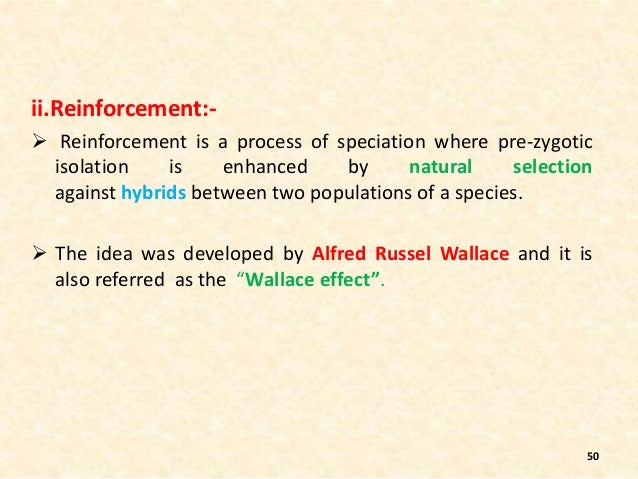 ii.Reinforcement:-

➢ Reinforcement is a process of speciation where pre-zygotic isolation is enhanced by natural selection against hybrids between two populations of a species.

➢ The idea was developed by Alfred Russel Wallace and it is also referred as the "Wallace effect".

50